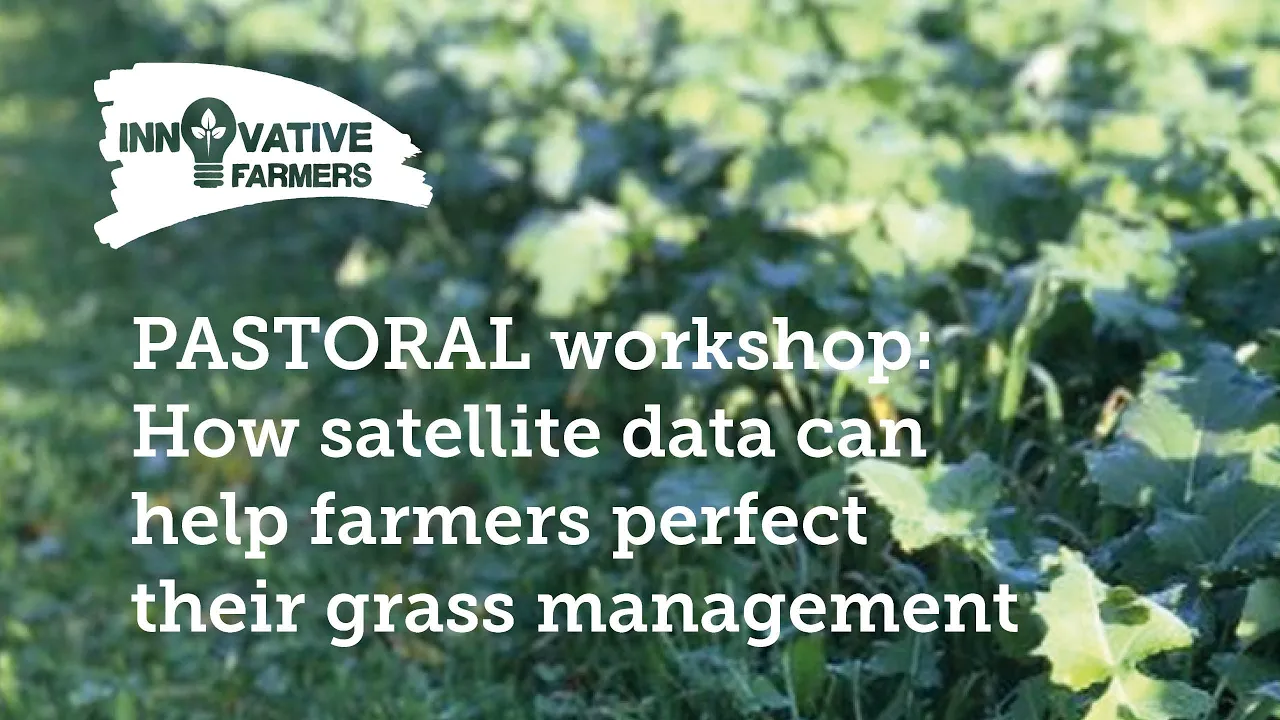 INNOVATIVE FARMERS

PASTORAL workshop: How satellite data can help farmers perfect their grass management